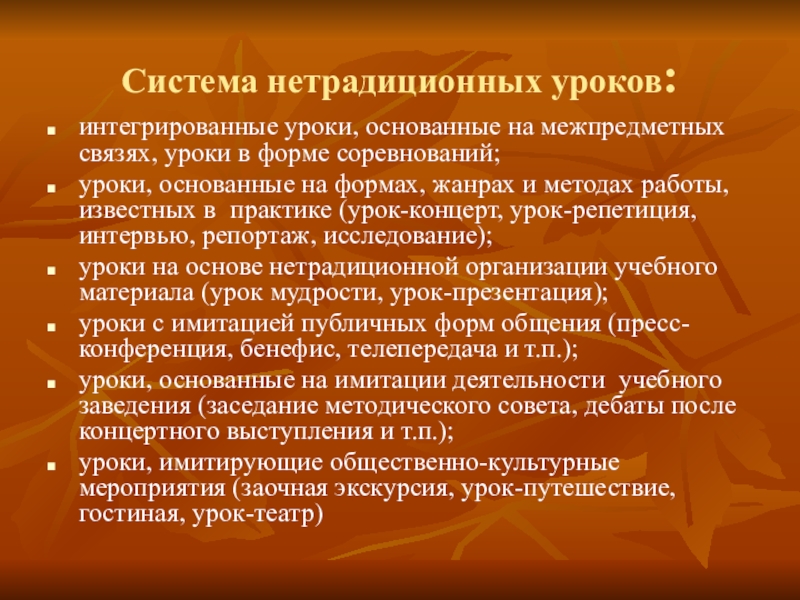 Система нетрадиционных уроков:

- интегрированные уроки, основанные на межпредметных связях, уроки в форме соревнований;
- уроки, основанные на формах, жанрах и методах работы, известных в практике (урок-концерт, урок-репетиция, интервью, репортаж, исследование);
- уроки на основе нетрадиционной организации учебного материала (урок мудрости, урок-презентация);
- уроки с имитацией публичных форм общения (пресс-конференция, бенефис, телепередача и т.п.);
- уроки, основанные на имитации деятельности учебного заведения (заседание методического совета, дебаты после концертного выступления и т.п.);
- уроки, имитирующие общественно-культурные мероприятия (заочная экскурсия, урок-путешествие, гостиная, урок-театр)